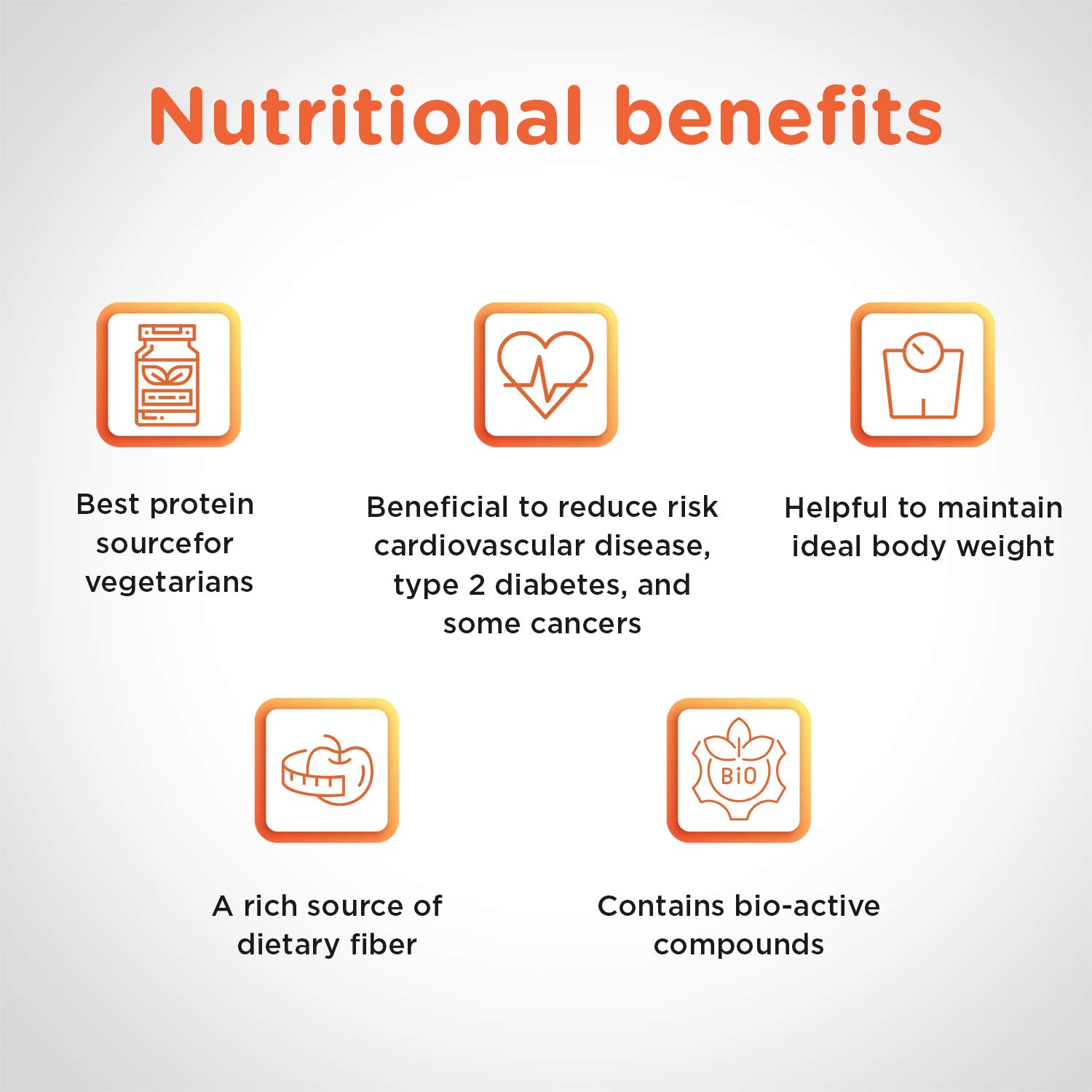 Nutritional benefits

Best protein sourcefor vegetarians

Beneficial to reduce risk cardiovascular disease, type 2 diabetes, and some cancers

Helpful to maintain ideal body weight

A rich source of dietary fiber

BiO

Contains bio-active compounds